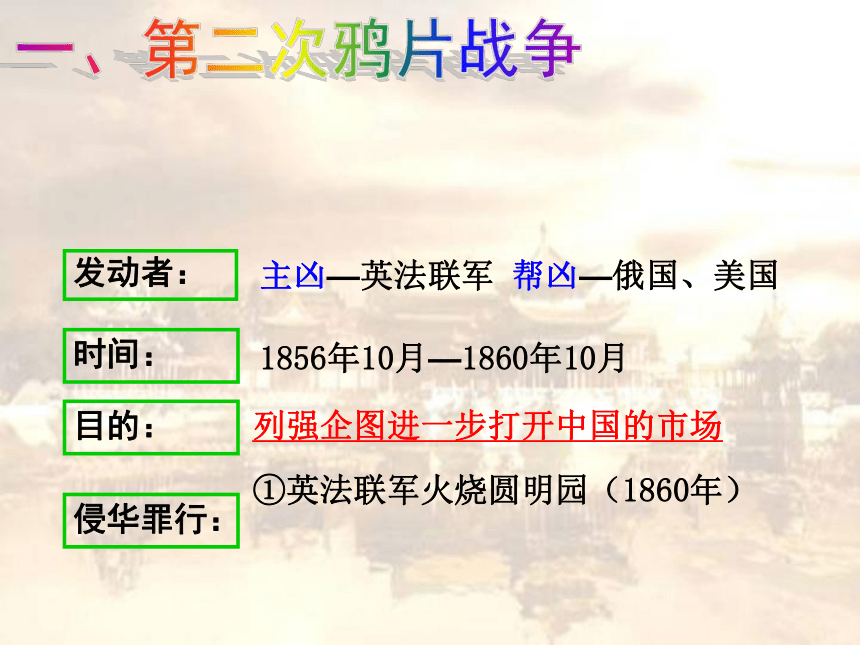 一、第二次鸦片战争

发动者：
主凶—英法联军 帮凶—俄国、美国

时间：
1856年10月—1860年10月

目的：
列强企图进一步打开中国的市场

侵华罪行：
①英法联军火烧圆明园（1860年）